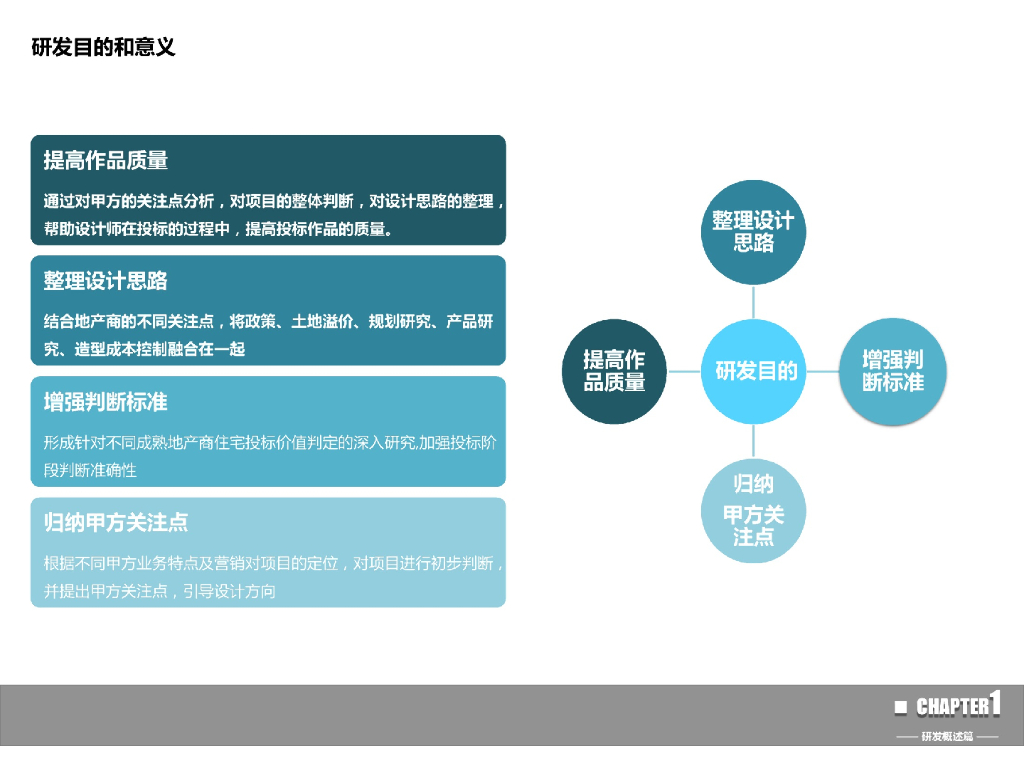 研发目的和意义

提高作品质量

通过对甲方的关注点分析，对项目的整体判断，对设计思路的整理，帮助设计师在投标的过程中，提高投标作品的质量。

整理设计思路

结合地产商的不同关注点，将政策、土地溢价、规划研究、产品研究、造型成本控制融合在一起

增强判断标准

形成针对不同成熟地产商住宅投标价值判定的深入研究,加强投标阶段判断准确性

归纳甲方关注点

根据不同甲方业务特点及营销对项目的定位，对项目进行初步判断，并提出甲方关注点，引导设计方向

整理设计思路

提高作品质量

研发目的

增强判断标准

归纳甲方关注点

CHAPTER 1

研发概述篇